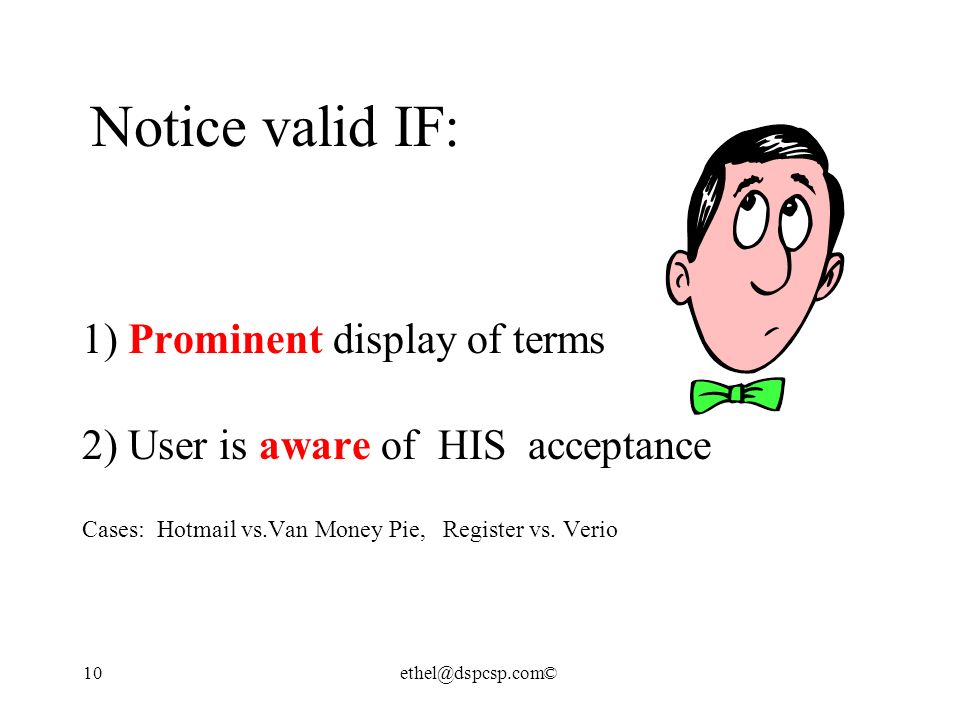 Notice valid IF:

1) Prominent display of terms

2) User is aware of HIS acceptance

Cases: Hotmail vs.Van Money Pie, Register vs. Verio

10

ethel@dspcsp.com©